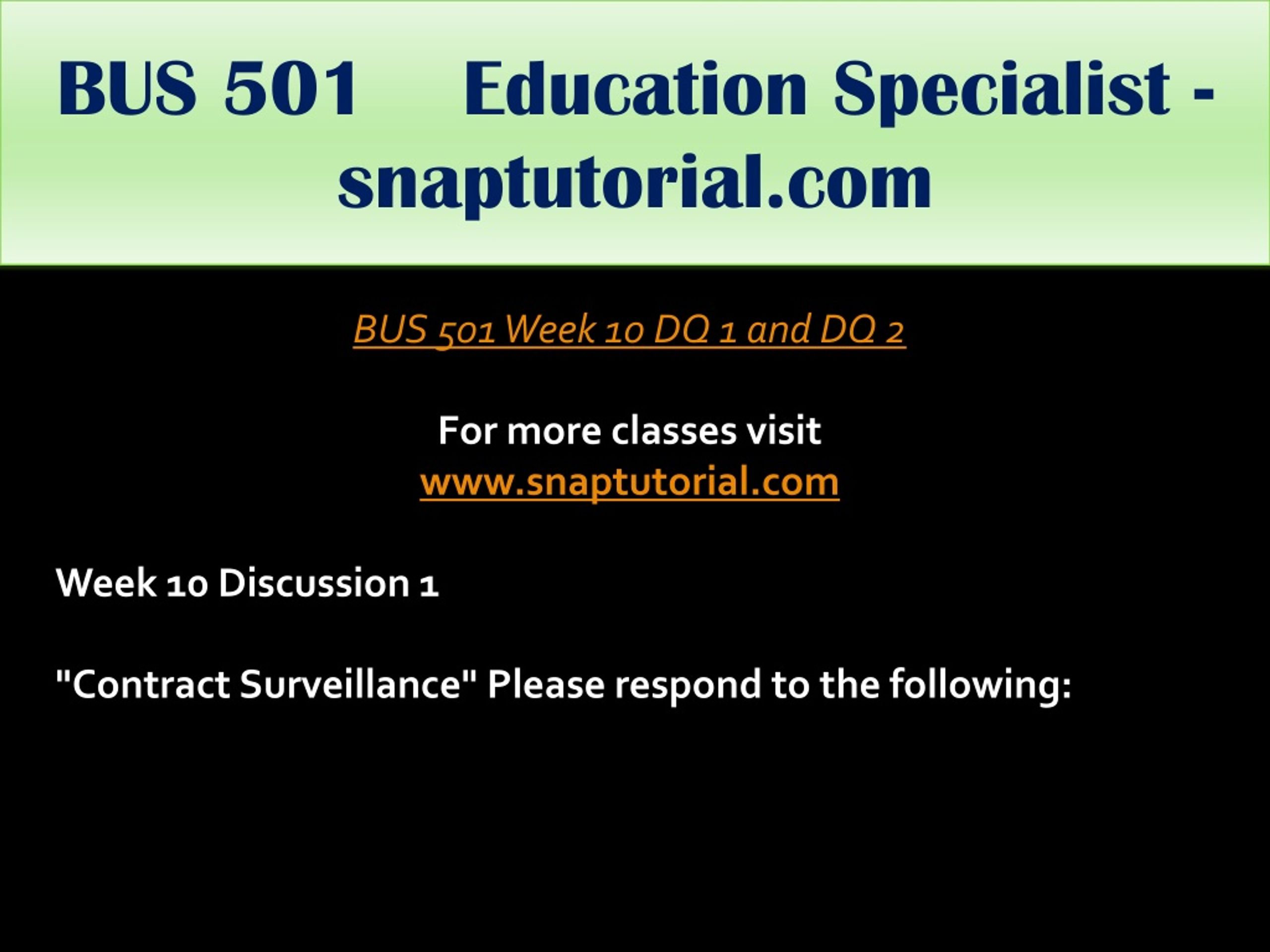 BUS 501 Education Specialist - snaptutorial.com

BUS 501 Week 10 DQ 1 and DQ 2

For more classes visit
www.snaptutorial.com

Week 10 Discussion 1

"Contract Surveillance" Please respond to the following: